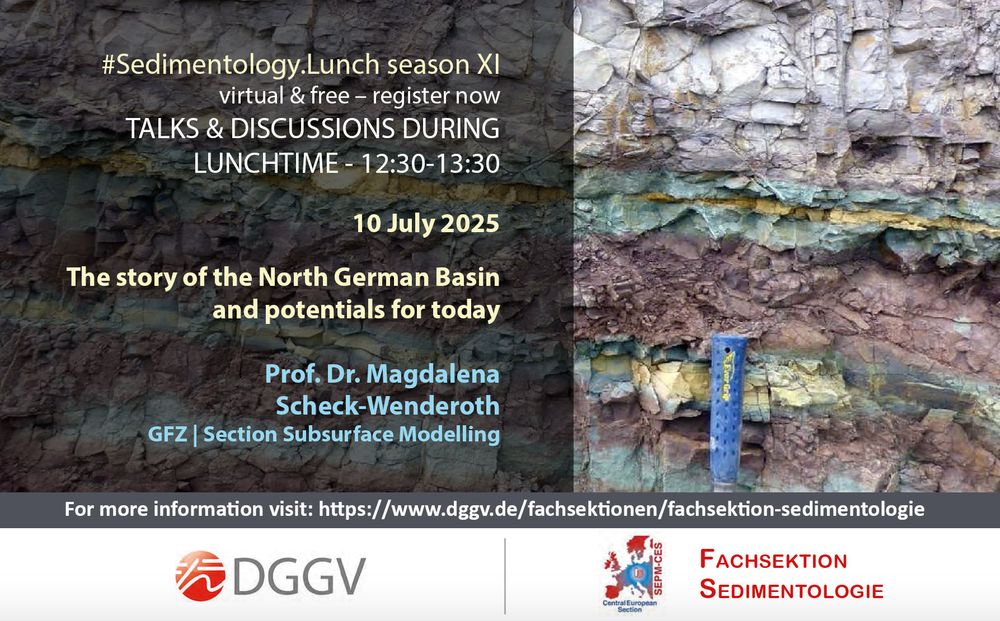 #Sedimentology.Lunch season XI
virtual & free – register now
TALKS & DISCUSSIONS DURING LUNCHTIME - 12:30-13:30

10 July 2025

The story of the North German Basin and potentials for today

Prof. Dr. Magdalena Scheck-Wenderoth
GFZ | Section Subsurface Modelling

For more information visit: https://www.dggv.de/fachsektionen/fachsektion-sedimentologie

DGGV

SEPM-CES
Central European Section

FACHSEKTION
SEDIMENTOLOGIE